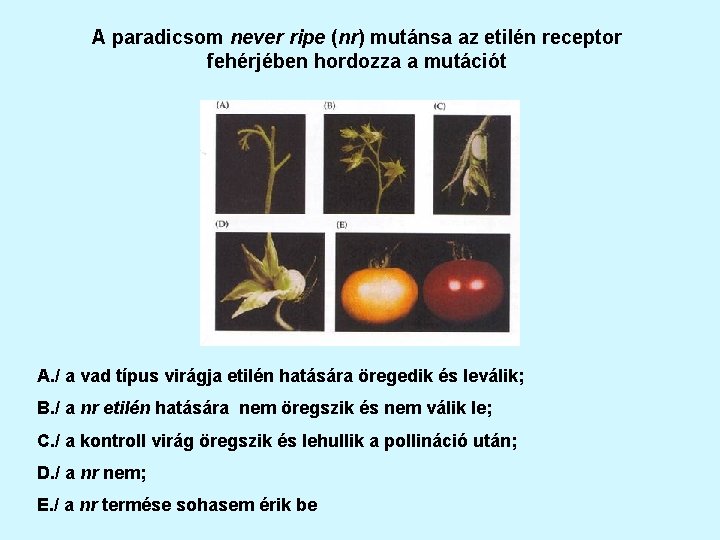 A paradicsom never ripe (nr) mutánsa az etilén receptor fehérjében hordozza a mutációt

(A)

(B)

(C)

(D)

(E)

A./ a vad típus virágja etilén hatására öregedik és leválik;

B./ a nr etilén hatására nem öregszik és nem válik le;

C./ a kontroll virág öregszik és lehullik a pollináció után;

D./ a nr nem;

E./ a nr termése sohasem érik be